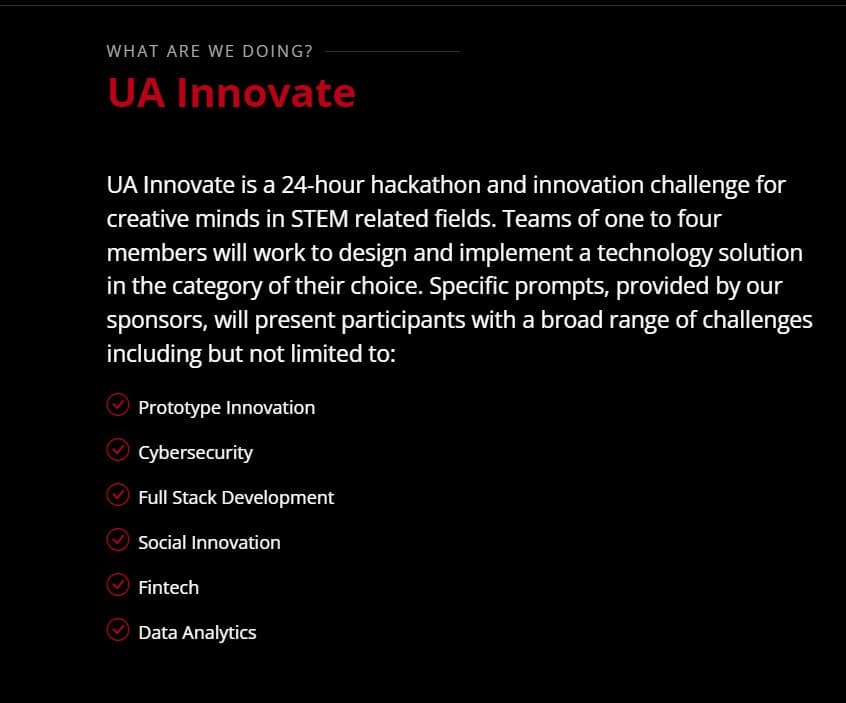 WHAT ARE WE DOING?

UA Innovate

UA Innovate is a 24-hour hackathon and innovation challenge for creative minds in STEM related fields. Teams of one to four members will work to design and implement a technology solution in the category of their choice. Specific prompts, provided by our sponsors, will present participants with a broad range of challenges including but not limited to:

Prototype Innovation

Cybersecurity

Full Stack Development

Social Innovation

Fintech

Data Analytics